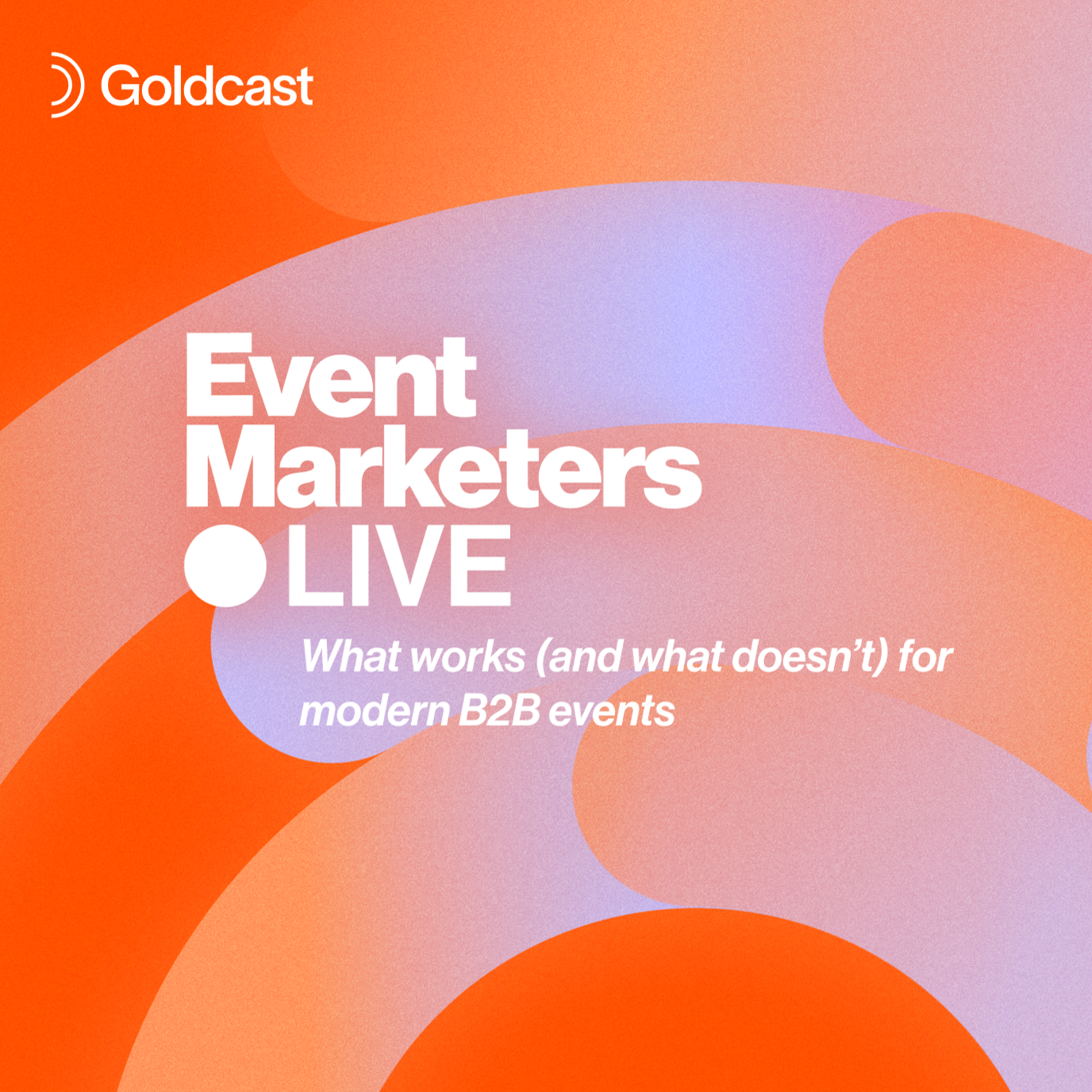 Goldcast

Event Marketers LIVE

What works (and what doesn't) for modern B2B events